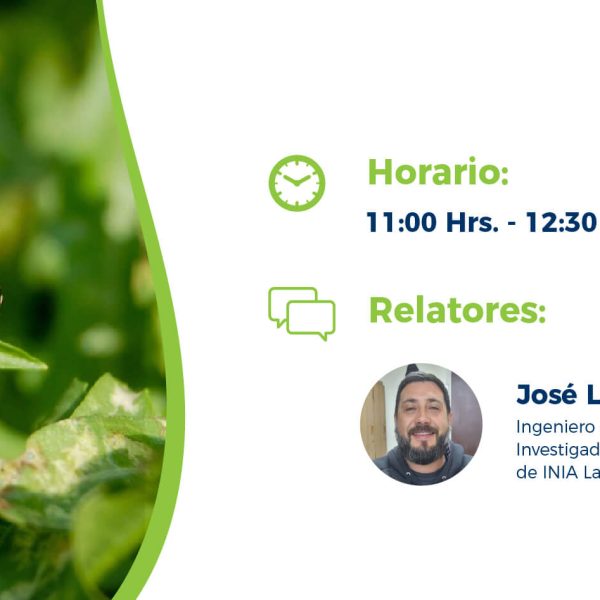 Horario:
11:00 Hrs. - 12:30

Relatores:

José L

Ingeniero
Investigad
de INIA La